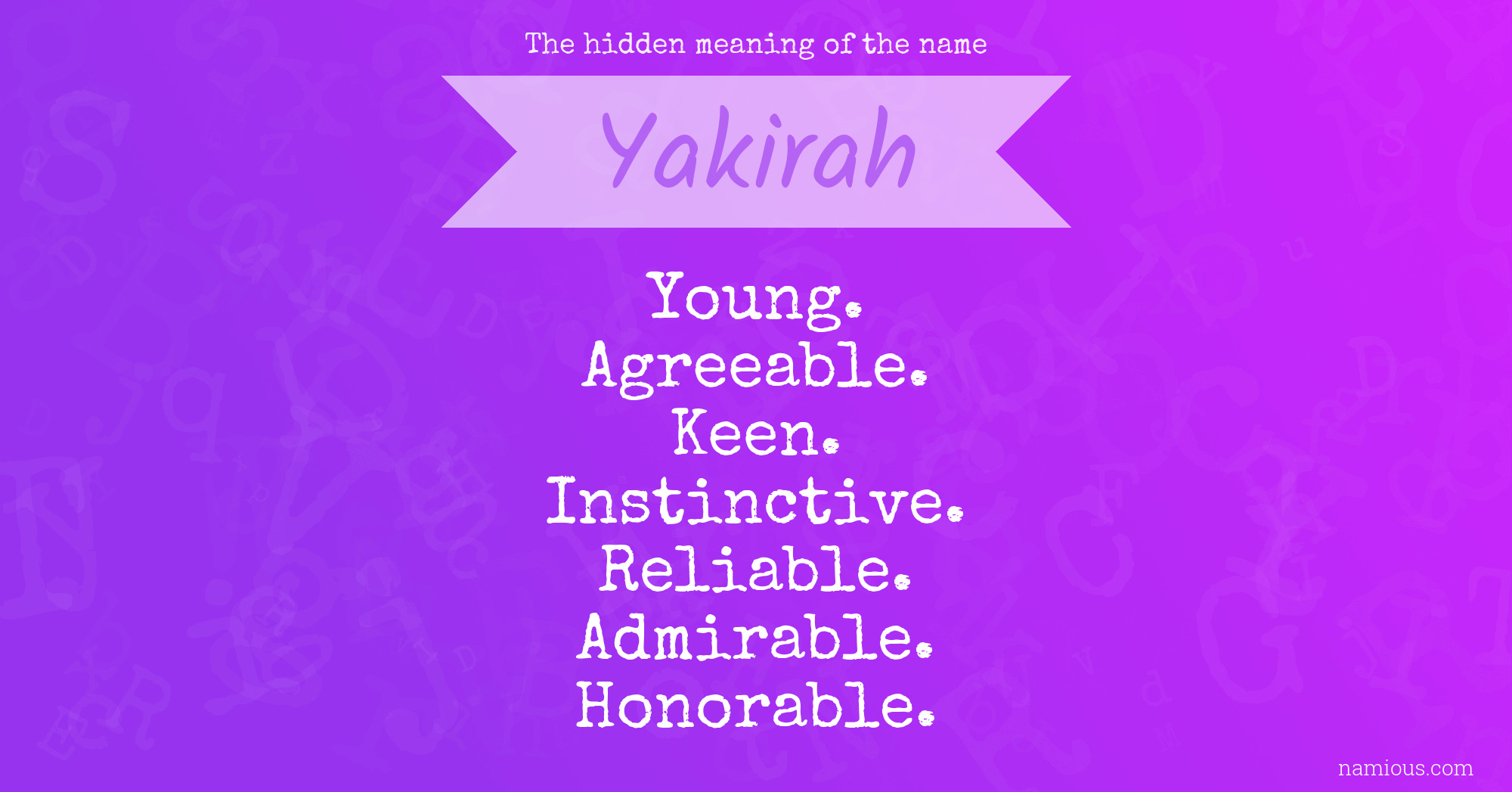 The hidden meaning of the name

Yakirah

Young.
Agreeable.
Keen.
Instinctive.
Reliable.
Admirable.
Honorable.

namious.com